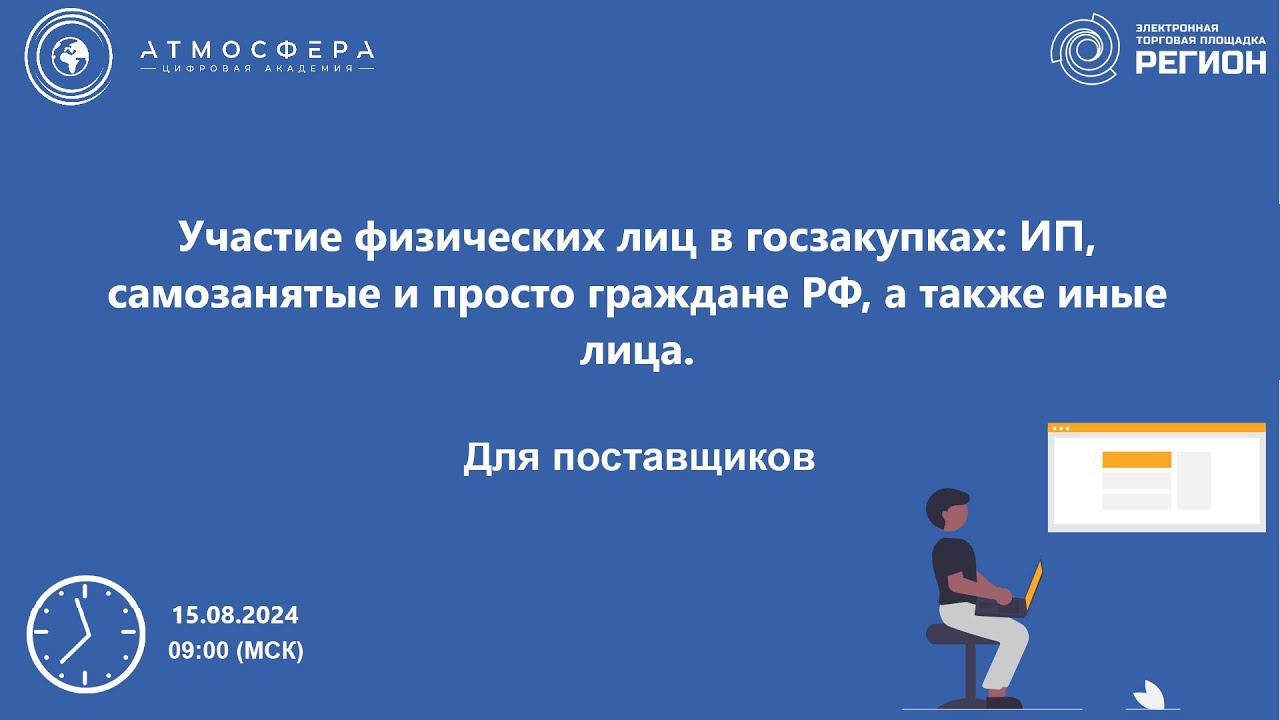 АТМОСФЕРА
ЦИФРОВАЯ АКАДЕМИЯ

ЭЛЕКТРОННАЯ ТОРГОВАЯ ПЛОЩАДКА
РЕГИОН

Участие физических лиц в госзакупках: ИП, самозанятые и просто граждане РФ, а также иные лица.

Для поставщиков

15.08.2024
09:00 (МСК)